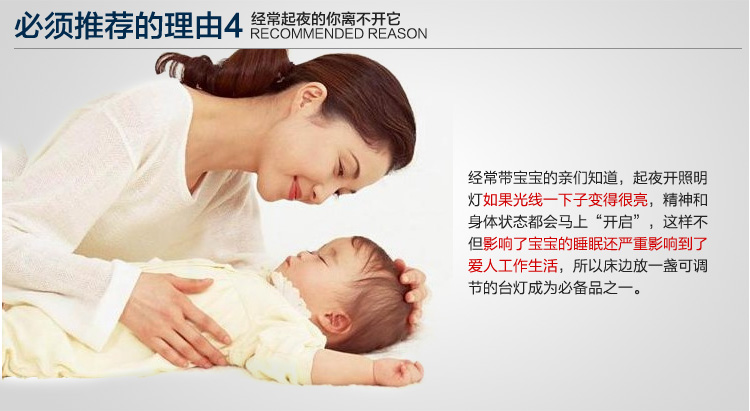 必须推荐的理由4 经常起夜的你离不开它 RECOMMENDED REASON

经常带宝宝的亲们知道，起夜开照明灯如果光线一下子变得很亮，精神和身体状态都会马上“开启”，这样不但影响了宝宝的睡眠还严重影响到了爱人工作生活，所以床边放一盏可调节的台灯成为必备品之一。